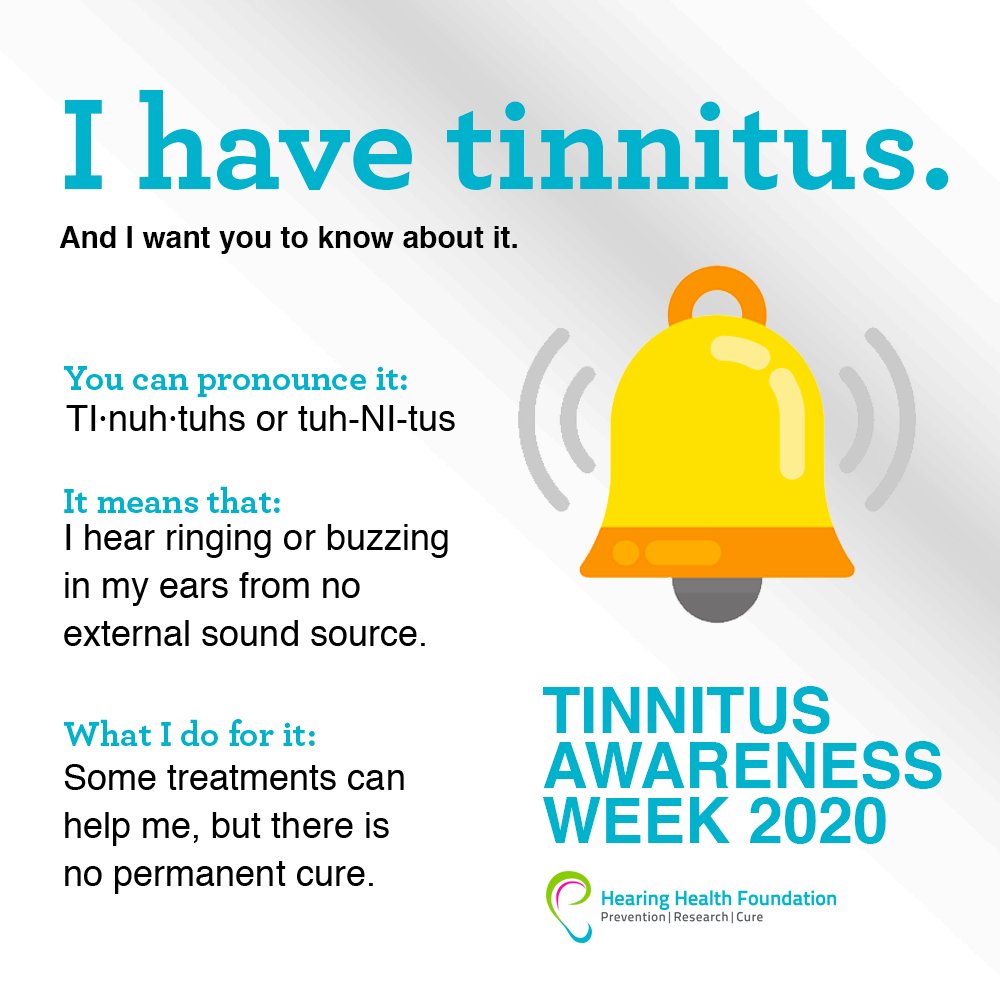 I have tinnitus.

And I want you to know about it.

You can pronounce it:
TI·nuh·tuhs or tuh-NI-tus

It means that:
I hear ringing or buzzing in my ears from no external sound source.

What I do for it:
Some treatments can help me, but there is no permanent cure.

TINNITUS AWARENESS WEEK 2020

Hearing Health Foundation
Prevention | Research | Cure